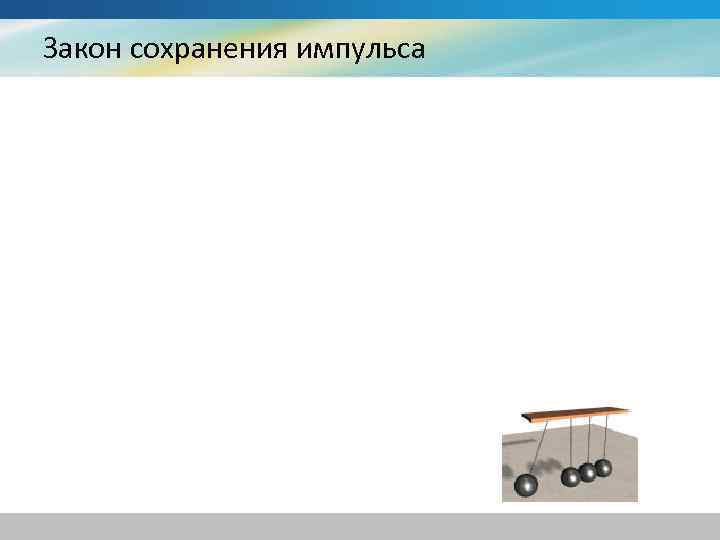 Закон сохранения импульса